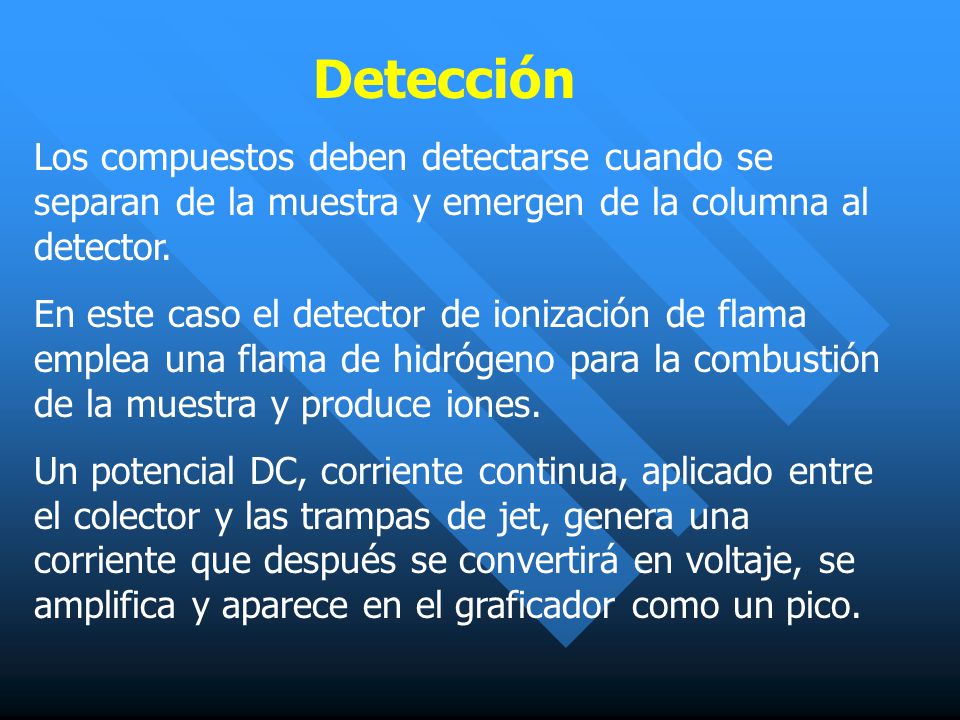 Detección

Los compuestos deben detectarse cuando se separan de la muestra y emergen de la columna al detector.

En este caso el detector de ionización de flama emplea una flama de hidrógeno para la combustión de la muestra y produce iones.

Un potencial DC, corriente continua, aplicado entre el colector y las trampas de jet, genera una corriente que después se convertirá en voltaje, se amplifica y aparece en el graficador como un pico.